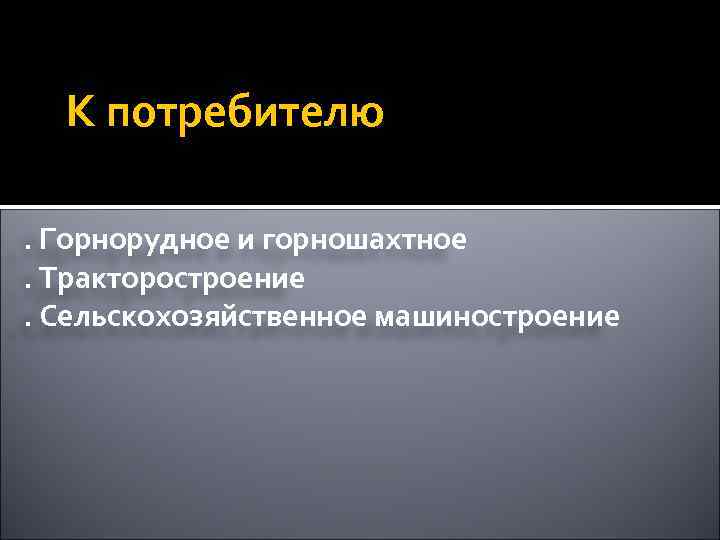 К потребителю

. Горнорудное и горношахтное
. Тракторостроение
. Сельскохозяйственное машиностроение